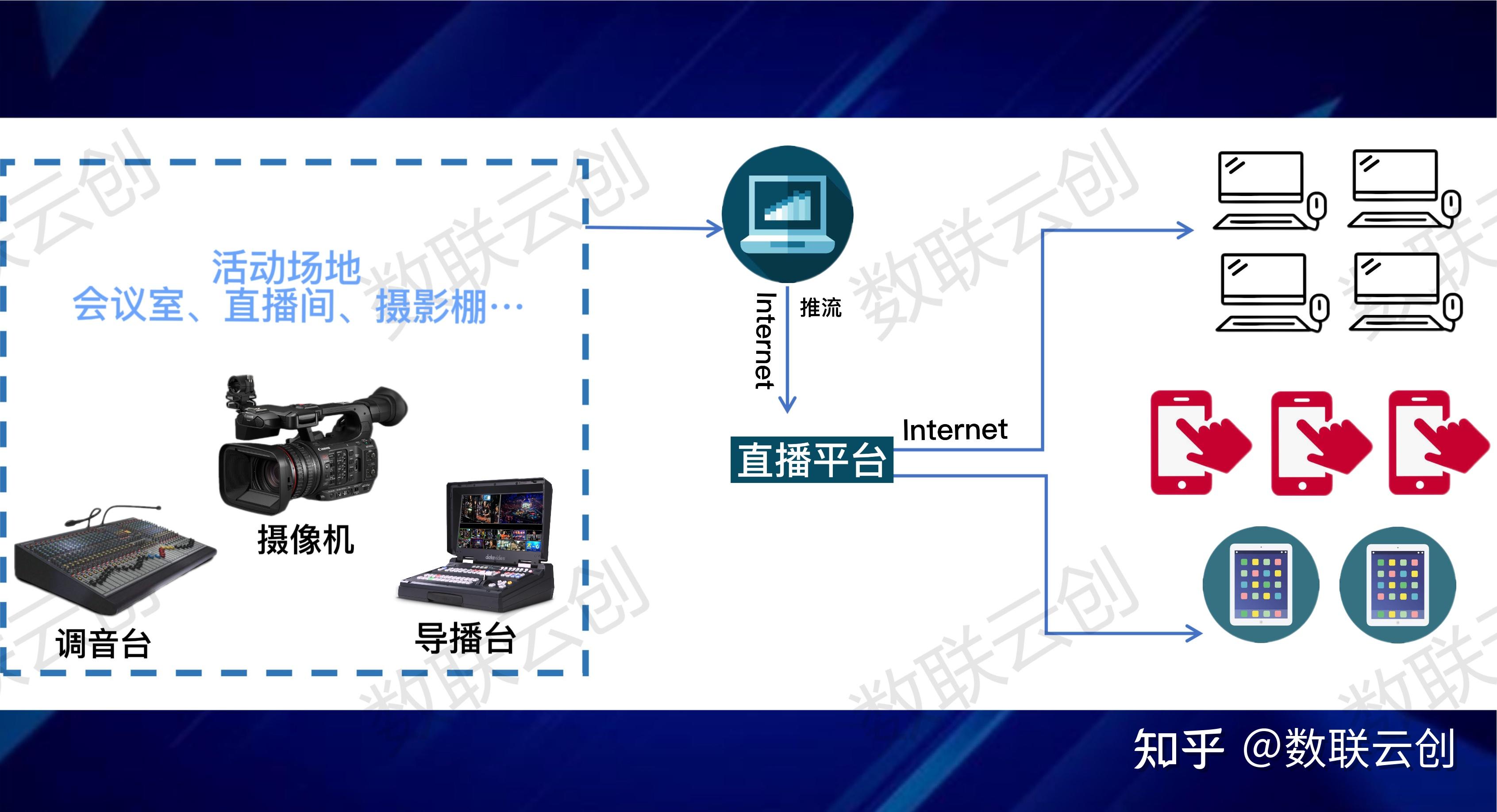 活动场地
会议室、直播间、摄影棚…

摄像机

调音台

导播台

Internet

推流

直播平台

Internet

数联云创

知乎 @数联云创